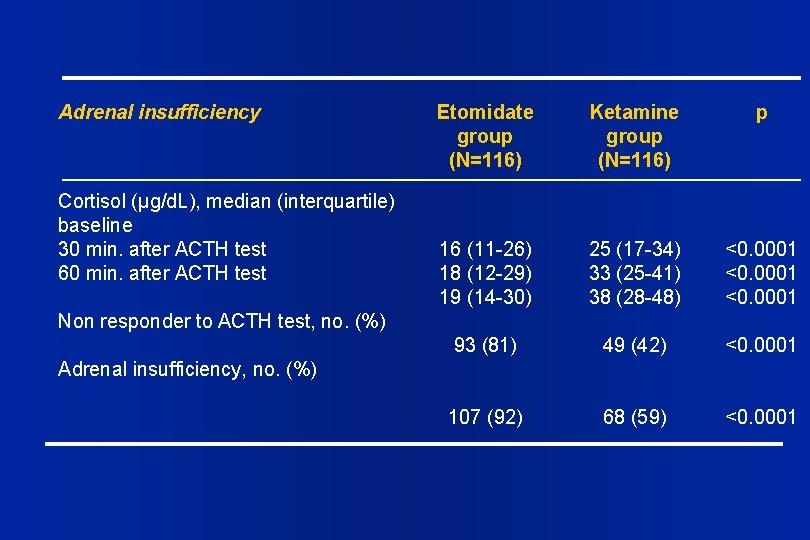 | Adrenal insufficiency | Etomidate group (N=116) | Ketamine group (N=116) | p |
|---|---|---|---|
| Cortisol (µg/dL), median (interquartile) | | | |
| baseline | | | |
| 30 min. after ACTH test | 16 (11-26) | 25 (17-34) | <0.0001 |
| 60 min. after ACTH test | 18 (12-29) | 33 (25-41) | <0.0001 |
| | 19 (14-30) | 38 (28-48) | <0.0001 |
| Non responder to ACTH test, no. (%) | | | |
| | 93 (81) | 49 (42) | <0.0001 |
| Adrenal insufficiency, no. (%) | | | |
| | 107 (92) | 68 (59) | <0.0001 |